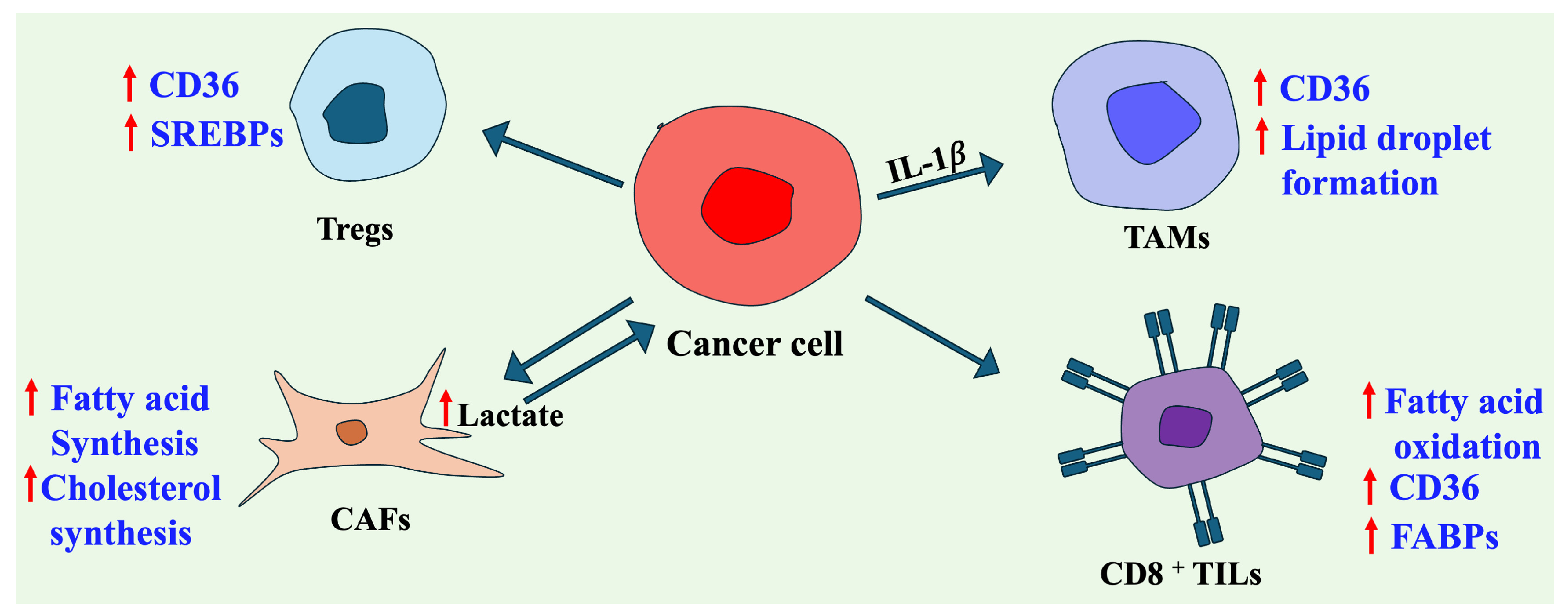 ↑ CD36
↑ SREBPs

Tregs

IL-1β

↑ CD36
↑ Lipid droplet formation

TAMs

Cancer cell

↑ Fatty acid Synthesis
↑ Cholesterol synthesis

↑ Lactate

CAFs

↑ Fatty acid oxidation
↑ CD36
↑ FABPs

CD8 $^+$ TILs